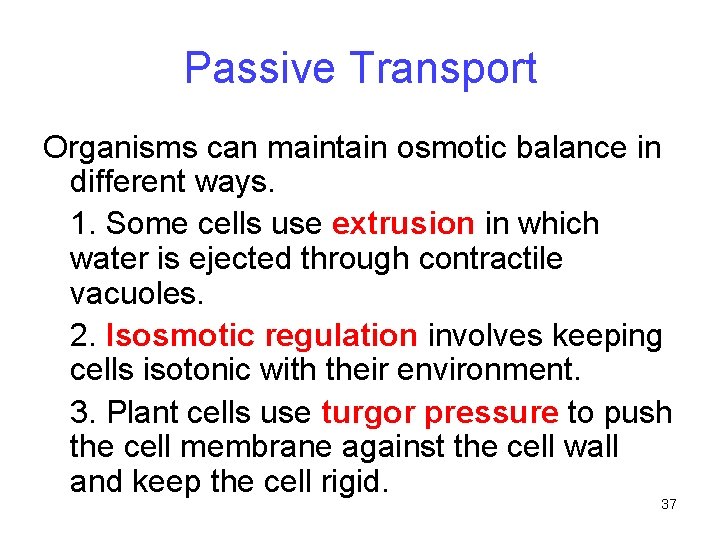 Passive Transport

Organisms can maintain osmotic balance in different ways.

1. Some cells use extrusion in which water is ejected through contractile vacuoles.

2. Isosmotic regulation involves keeping cells isotonic with their environment.

3. Plant cells use turgor pressure to push the cell membrane against the cell wall and keep the cell rigid.

37